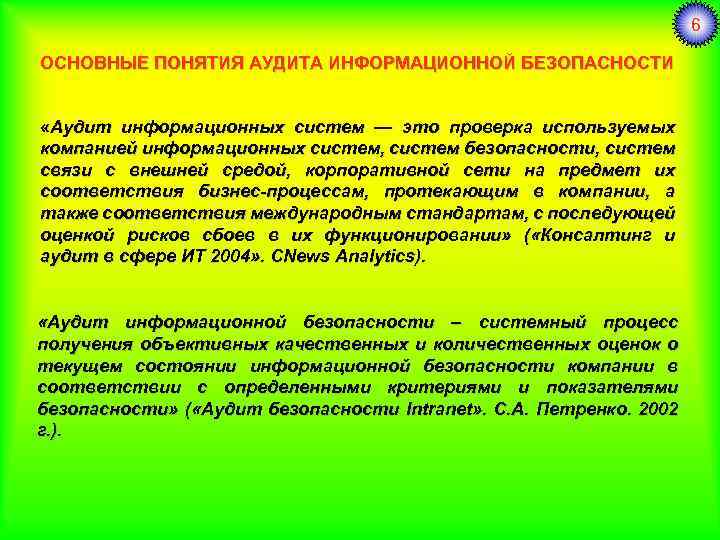 6

ОСНОВНЫЕ ПОНЯТИЯ АУДИТА ИНФОРМАЦИОННОЙ БЕЗОПАСНОСТИ

«Аудит информационных систем — это проверка используемых компанией информационных систем, систем безопасности, систем связи с внешней средой, корпоративной сети на предмет их соответствия бизнес-процессам, протекающим в компании, а также соответствия международным стандартам, с последующей оценкой рисков сбоев в их функционировании» («Консалтинг и аудит в сфере ИТ 2004». CNews Analytics).

«Аудит информационной безопасности – системный процесс получения объективных качественных и количественных оценок о текущем состоянии информационной безопасности компании в соответствии с определенными критериями и показателями безопасности» («Аудит безопасности Intranet». С.А. Петренко. 2002 г.).